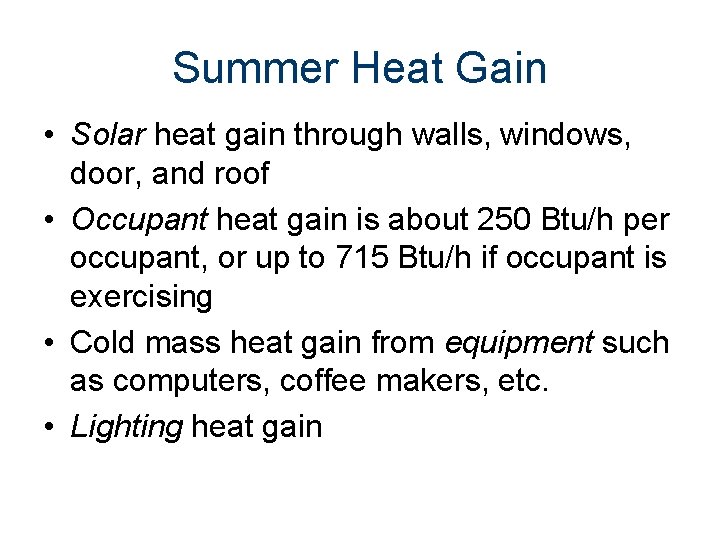 Summer Heat Gain

• Solar heat gain through walls, windows, door, and roof
• Occupant heat gain is about 250 Btu/h per occupant, or up to 715 Btu/h if occupant is exercising
• Cold mass heat gain from equipment such as computers, coffee makers, etc.
• Lighting heat gain